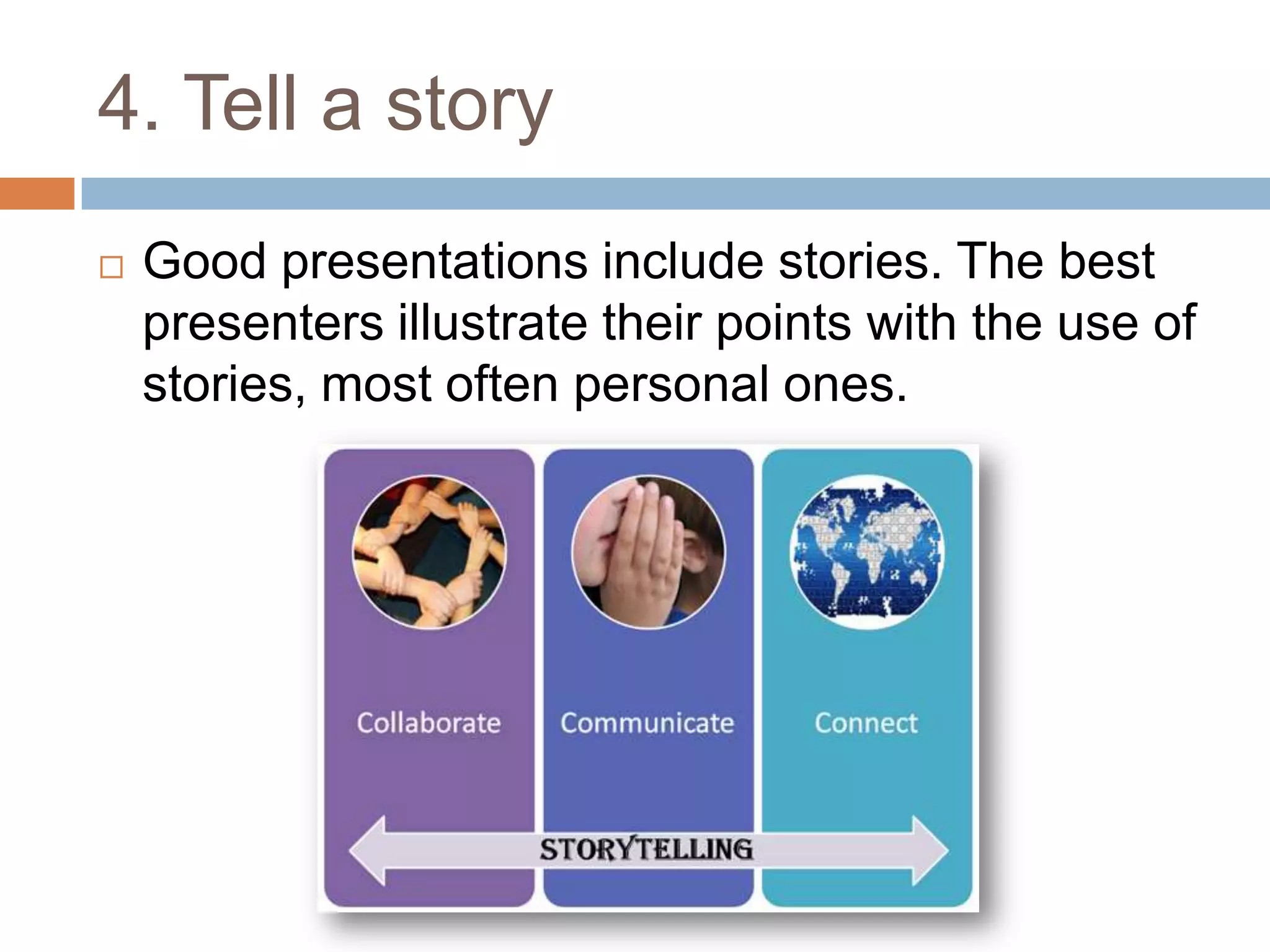 4. Tell a story

□ Good presentations include stories. The best presenters illustrate their points with the use of stories, most often personal ones.

Collaborate

Communicate

Connect

STORYTELLING